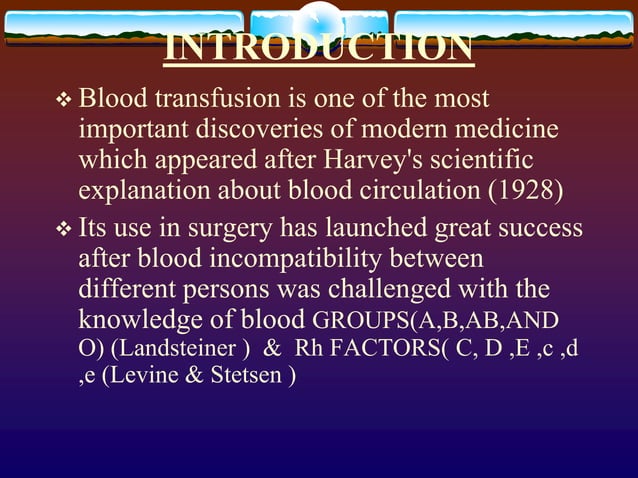 INTRODUCTION

❖ Blood transfusion is one of the most important discoveries of modern medicine which appeared after Harvey's scientific explanation about blood circulation (1928)

❖ Its use in surgery has launched great success after blood incompatibility between different persons was challenged with the knowledge of blood GROUPS(A,B,AB,AND O) (Landsteiner ) & Rh FACTORS( C, D ,E ,c ,d ,e (Levine & Stetsen )